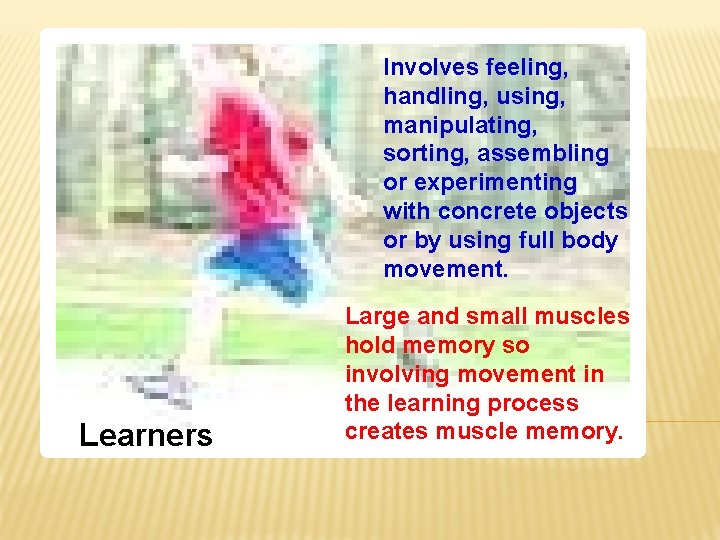 Involves feeling, handling, using, manipulating, sorting, assembling or experimenting with concrete objects or by using full body movement.

Large and small muscles hold memory so involving movement in the learning process creates muscle memory.

Learners